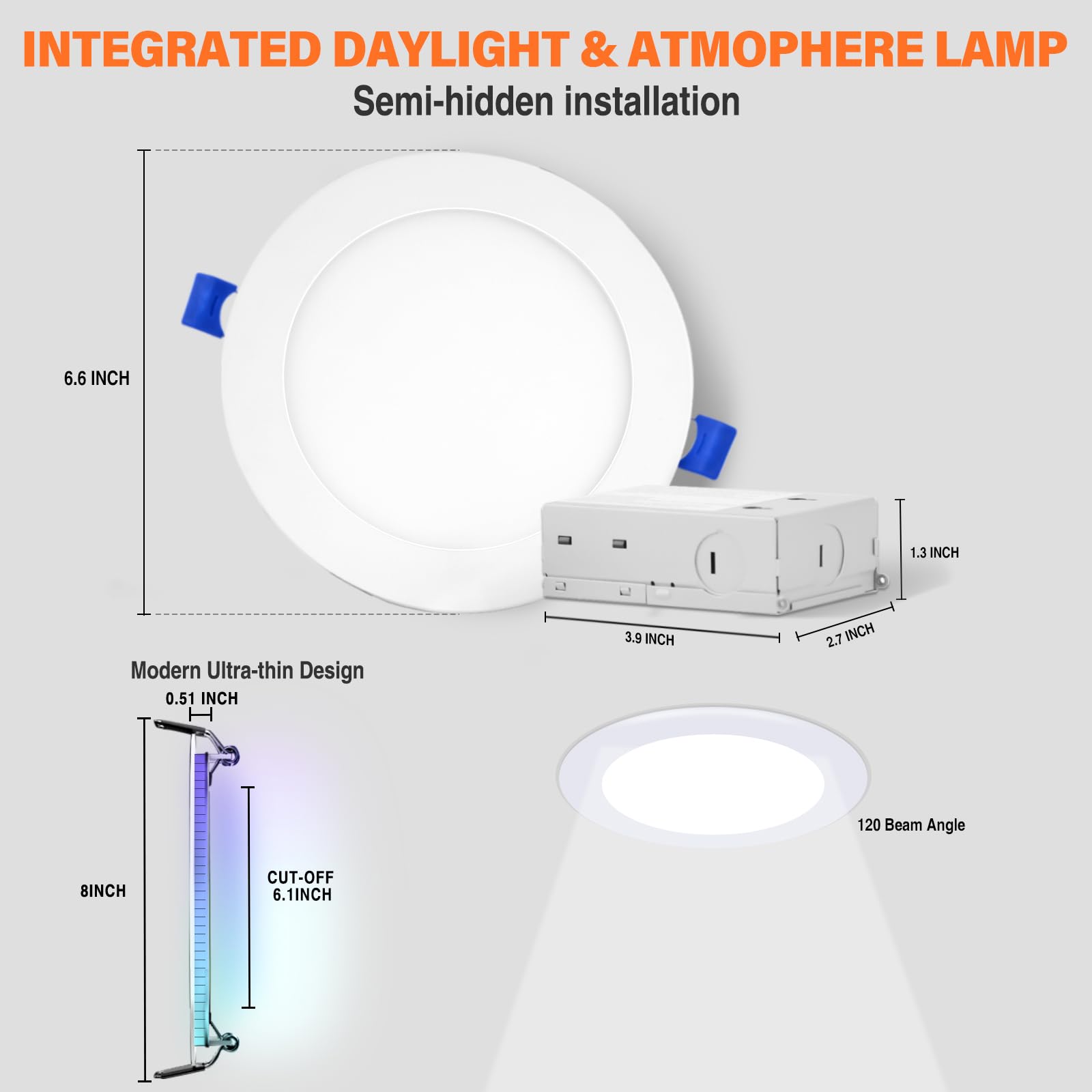 INTEGRATED DAYLIGHT & ATMOPHERE LAMP

Semi-hidden installation

6.6 INCH

1.3 INCH

3.9 INCH

2.7 INCH

Modern Ultra-thin Design

0.51 INCH

8INCH

CUT-OFF 6.1INCH

120 Beam Angle